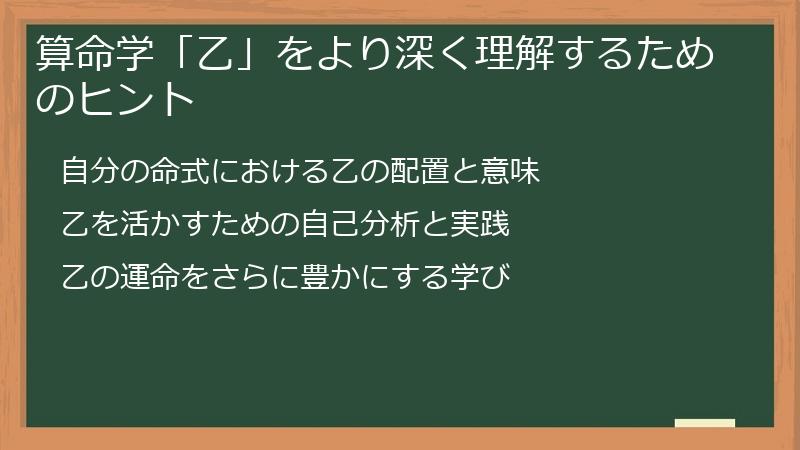 算命学「乙」をより深く理解するためのヒント

自分の命式における乙の配置と意味

乙を活かすための自己分析と実践

乙の運命をさらに豊かにする学び